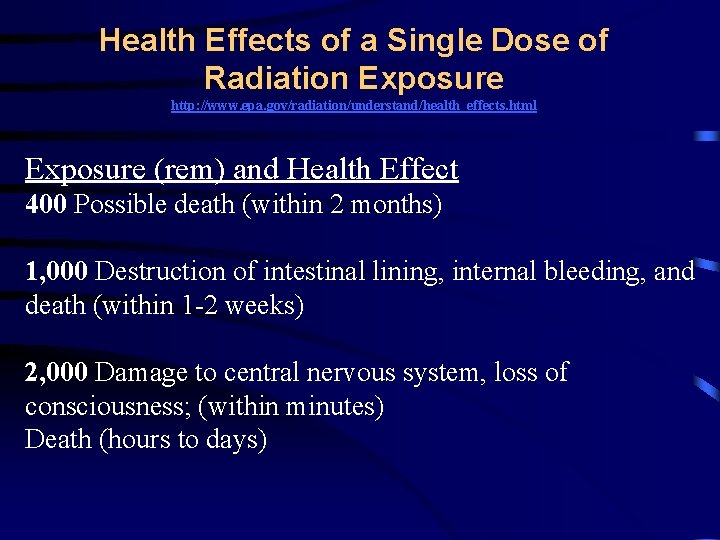 Health Effects of a Single Dose of Radiation Exposure
http://www.epa.gov/radiation/understand/health_effects.html

Exposure (rem) and Health Effect
400 Possible death (within 2 months)

1,000 Destruction of intestinal lining, internal bleeding, and death (within 1-2 weeks)

2,000 Damage to central nervous system, loss of consciousness; (within minutes)
Death (hours to days)